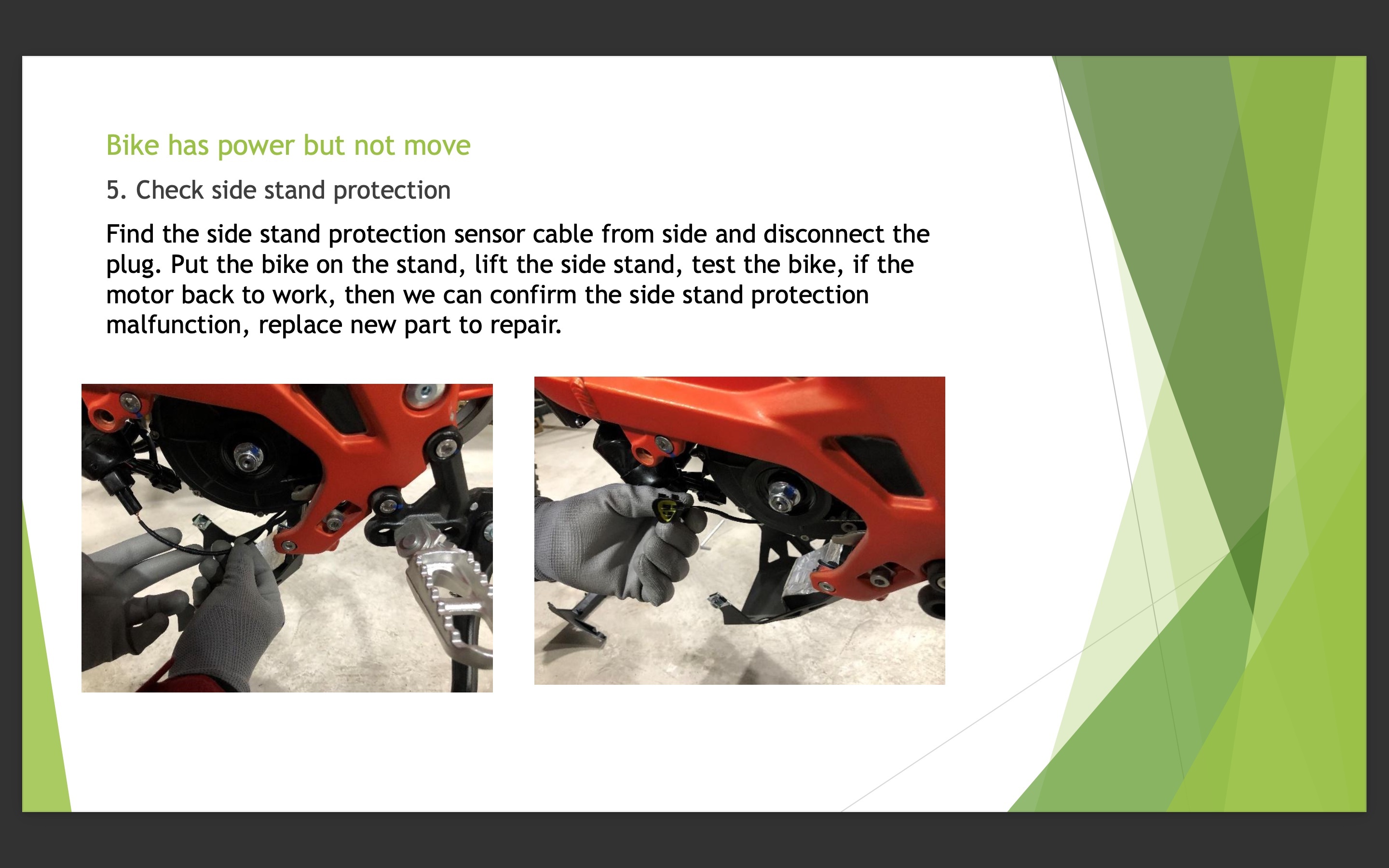 Bike has power but not move

5. Check side stand protection

Find the side stand protection sensor cable from side and disconnect the plug. Put the bike on the stand, lift the side stand, test the bike, if the motor back to work, then we can confirm the side stand protection malfunction, replace new part to repair.